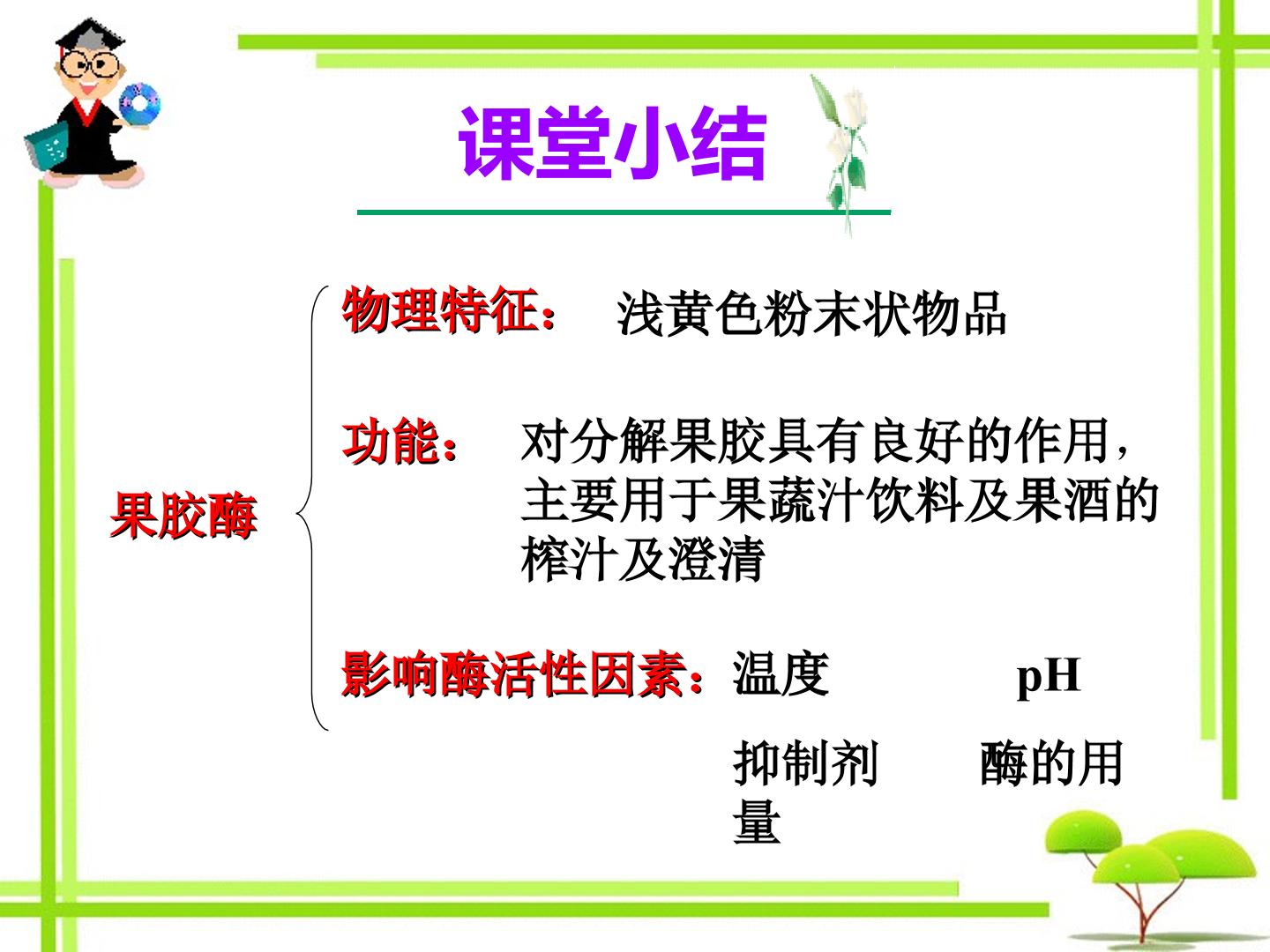 课堂小结

果胶酶

物理特征： 浅黄色粉末状物品

功能： 对分解果胶具有良好的作用，主要用于果蔬汁饮料及果酒的榨汁及澄清

影响酶活性因素：温度 pH

抑制剂 酶的用量